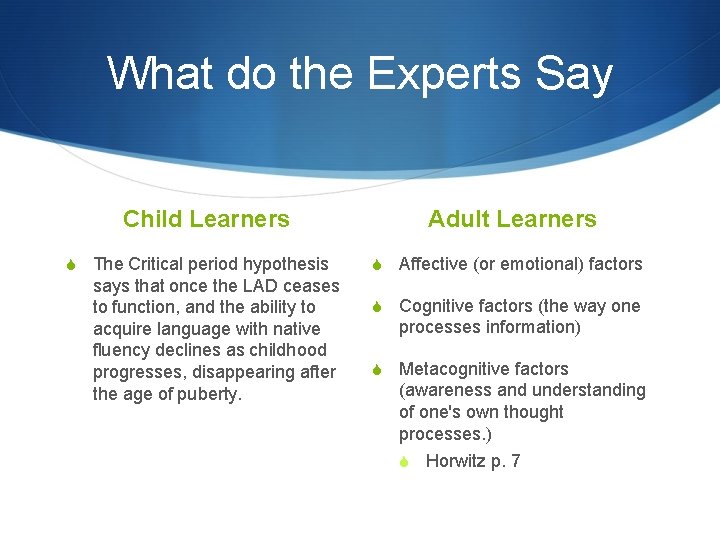 What do the Experts Say

Child Learners

The Critical period hypothesis says that once the LAD ceases to function, and the ability to acquire language with native fluency declines as childhood progresses, disappearing after the age of puberty.

Adult Learners

Affective (or emotional) factors

Cognitive factors (the way one processes information)

Metacognitive factors (awareness and understanding of one's own thought processes.)

Horwitz p. 7